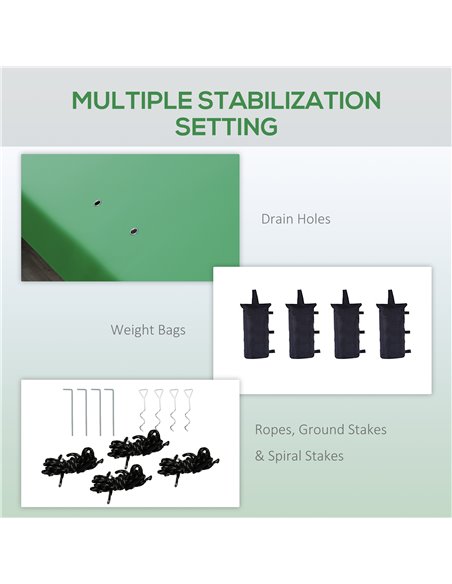 MULTIPLE STABILIZATION SETTING

Drain Holes

Weight Bags

Ropes, Ground Stakes
& Spiral Stakes